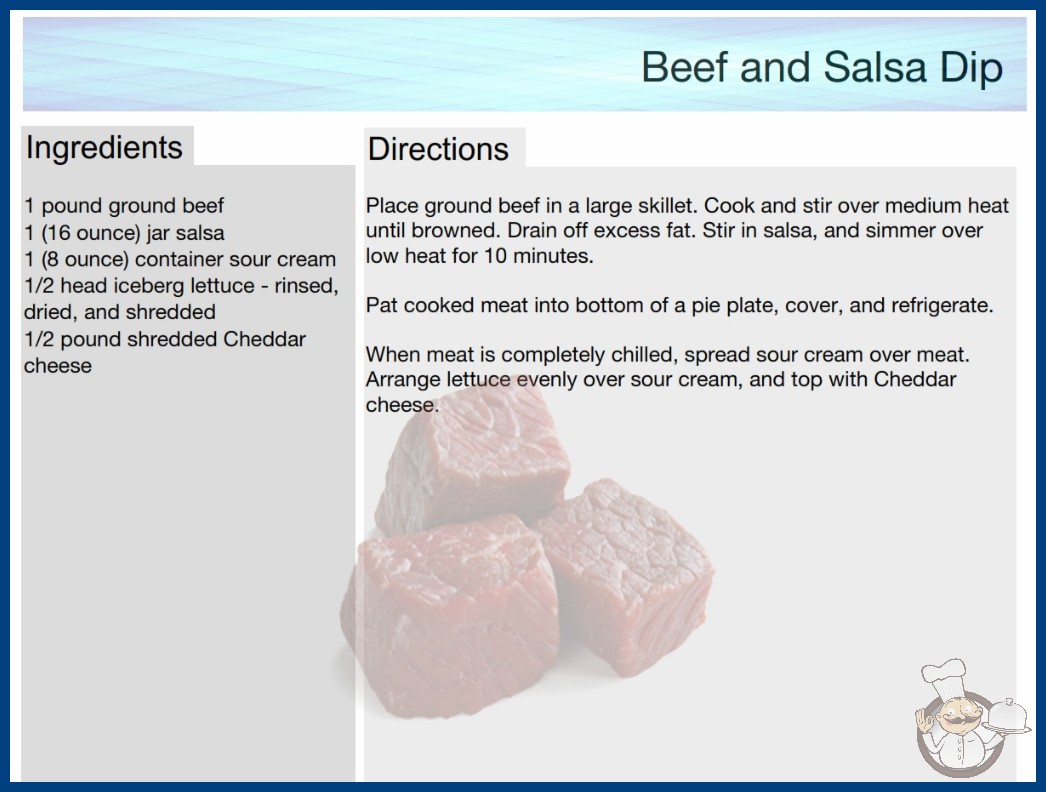 Beef and Salsa Dip

Ingredients

1 pound ground beef
1 (16 ounce) jar salsa
1 (8 ounce) container sour cream
1/2 head iceberg lettuce - rinsed, dried, and shredded
1/2 pound shredded Cheddar cheese

Directions

Place ground beef in a large skillet. Cook and stir over medium heat until browned. Drain off excess fat. Stir in salsa, and simmer over low heat for 10 minutes.

Pat cooked meat into bottom of a pie plate, cover, and refrigerate.

When meat is completely chilled, spread sour cream over meat. Arrange lettuce evenly over sour cream, and top with Cheddar cheese.